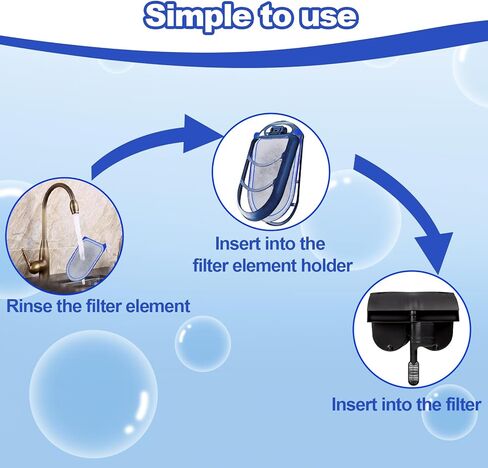 Simple to use

Rinse the filter element

Insert into the filter element holder

Insert into the filter